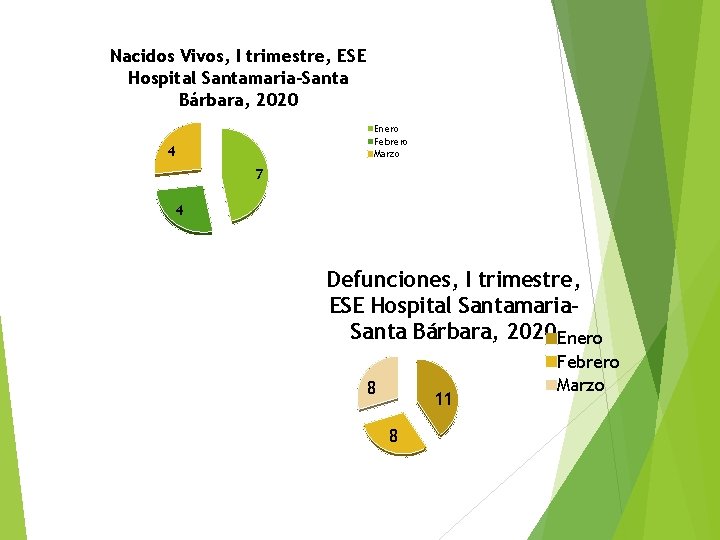 Nacidos Vivos, I trimestre, ESE Hospital Santamaria-Santa Bárbara, 2020

Enero
Febrero
Marzo

4
7
4

Defunciones, I trimestre, ESE Hospital Santamaria-Santa Bárbara, 2020

Enero
Febrero
Marzo

8
11
8